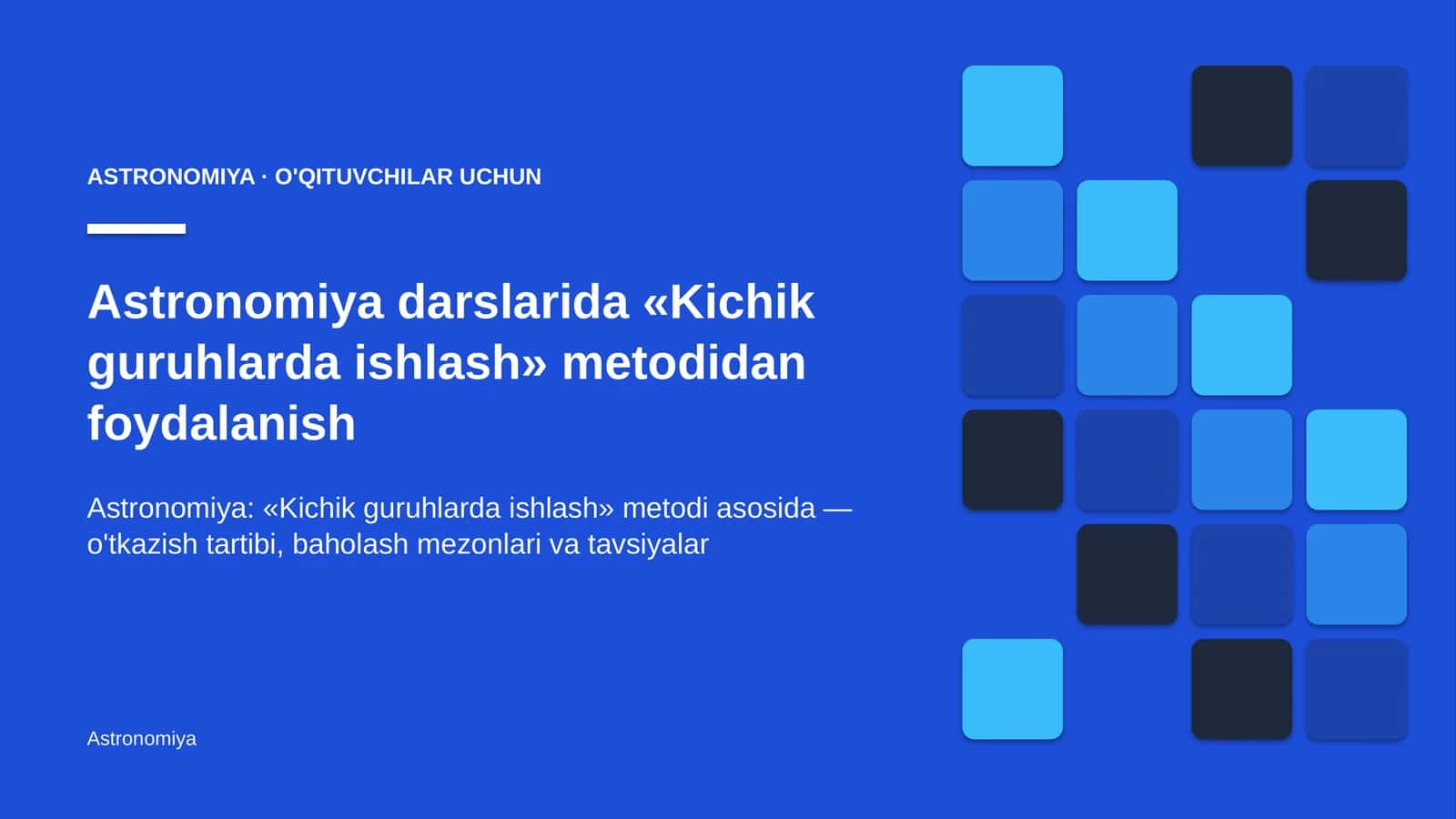 ASTRONOMIYA · O'QITUVCHILAR UCHUN

Astronomiya darslarida «Kichik guruhlarda ishlash» metodidan foydalanish

Astronomiya: «Kichik guruhlarda ishlash» metodi asosida — o'tkazish tartibi, baholash mezonlari va tavsiyalar

Astronomiya